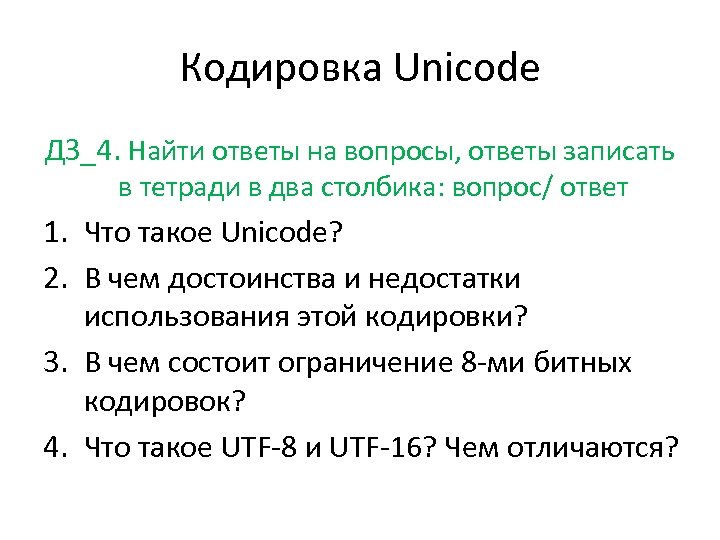 Кодировка Unicode

ДЗ_4. Найти ответы на вопросы, ответы записать в тетради в два столбика: вопрос/ ответ

1. Что такое Unicode?
2. В чем достоинства и недостатки использования этой кодировки?
3. В чем состоит ограничение 8-ми битных кодировок?
4. Что такое UTF-8 и UTF-16? Чем отличаются?